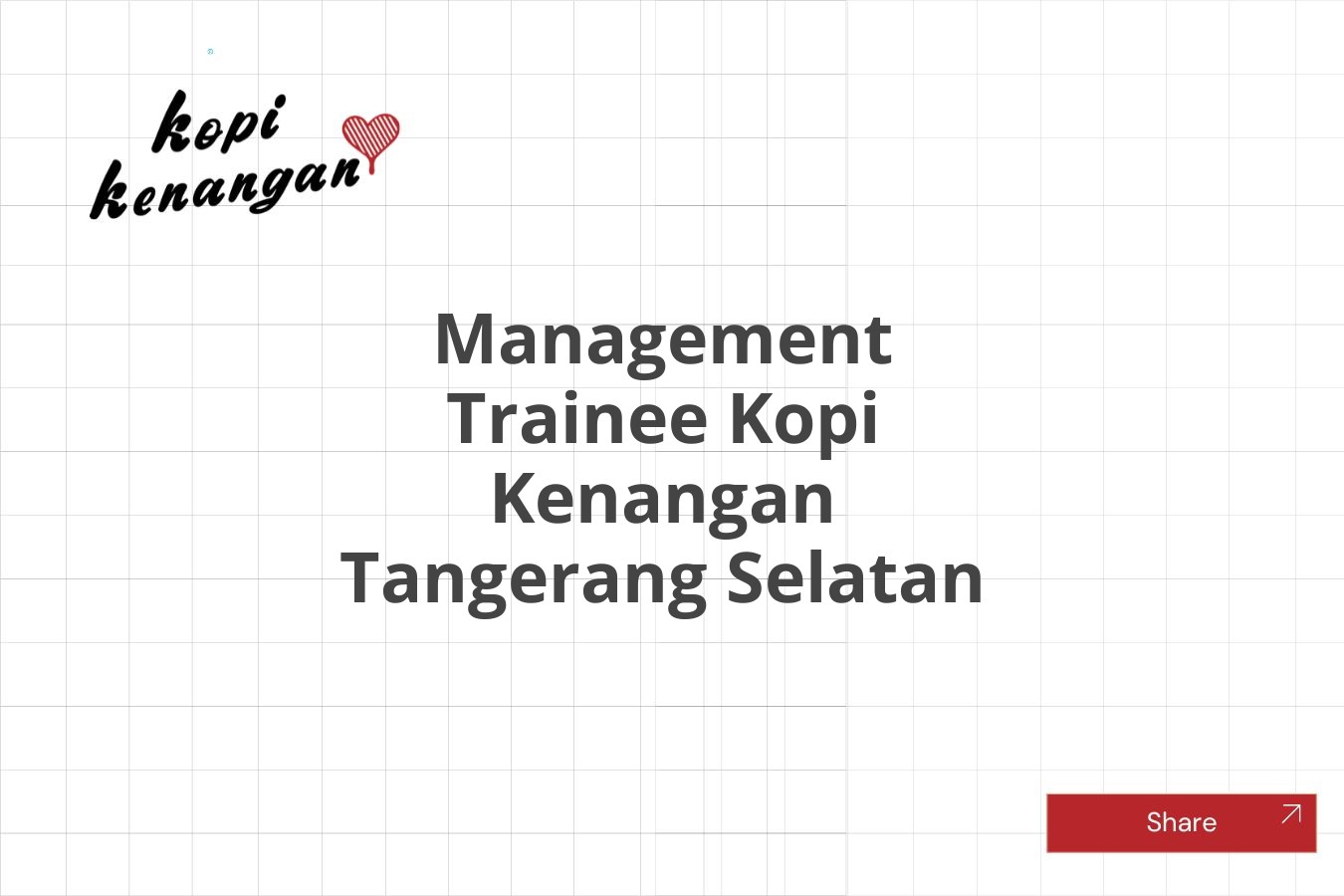 kopi kenangan

Management Trainee Kopi Kenangan Tangerang Selatan

Share